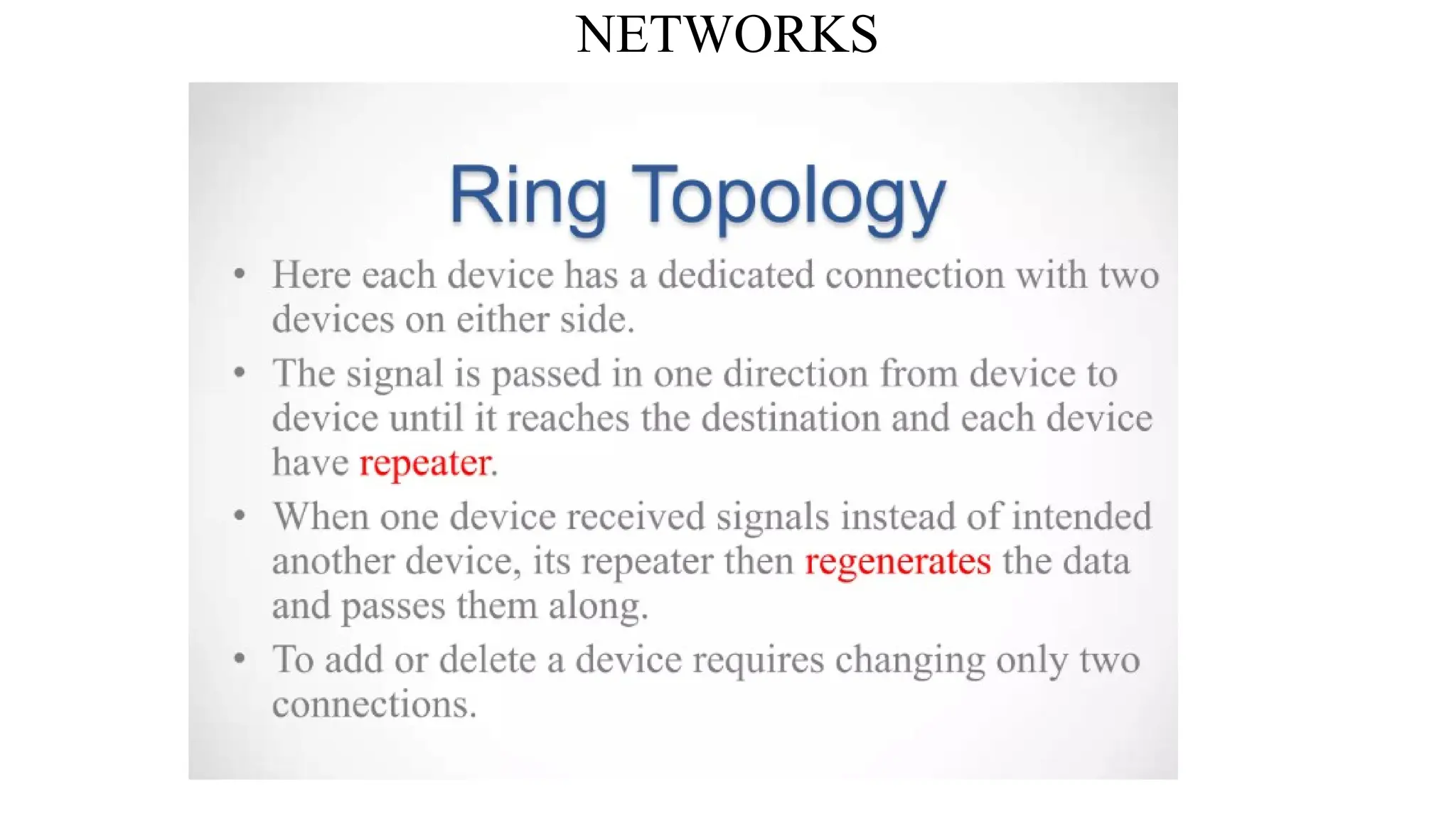 NETWORKS

Ring Topology

• Here each device has a dedicated connection with two devices on either side.
• The signal is passed in one direction from device to device until it reaches the destination and each device have repeater.
• When one device received signals instead of intended another device, its repeater then regenerates the data and passes them along.
• To add or delete a device requires changing only two connections.